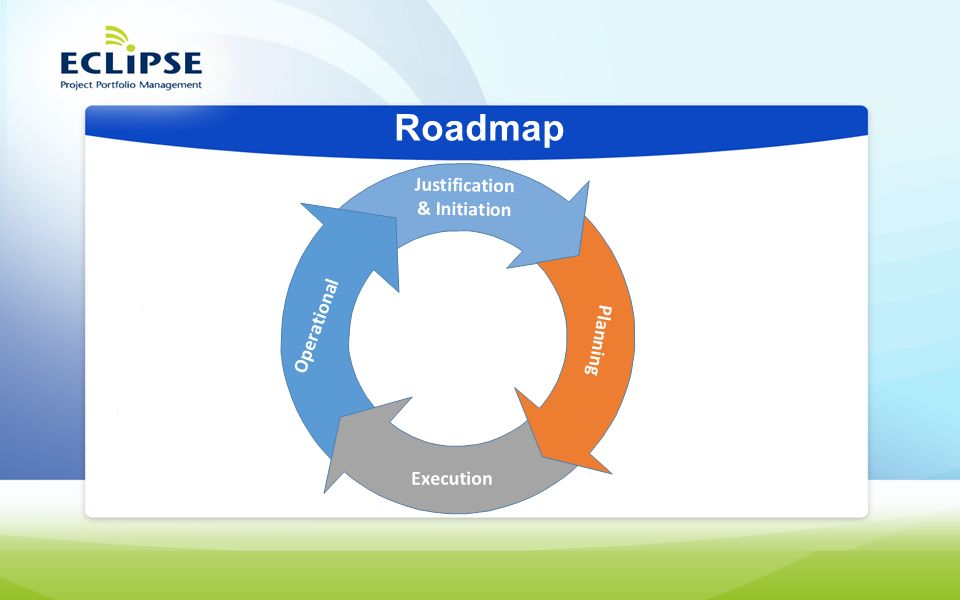 ECLIPSE
Project Portfolio Management

Roadmap

Justification & Initiation

Planning

Execution

Operational